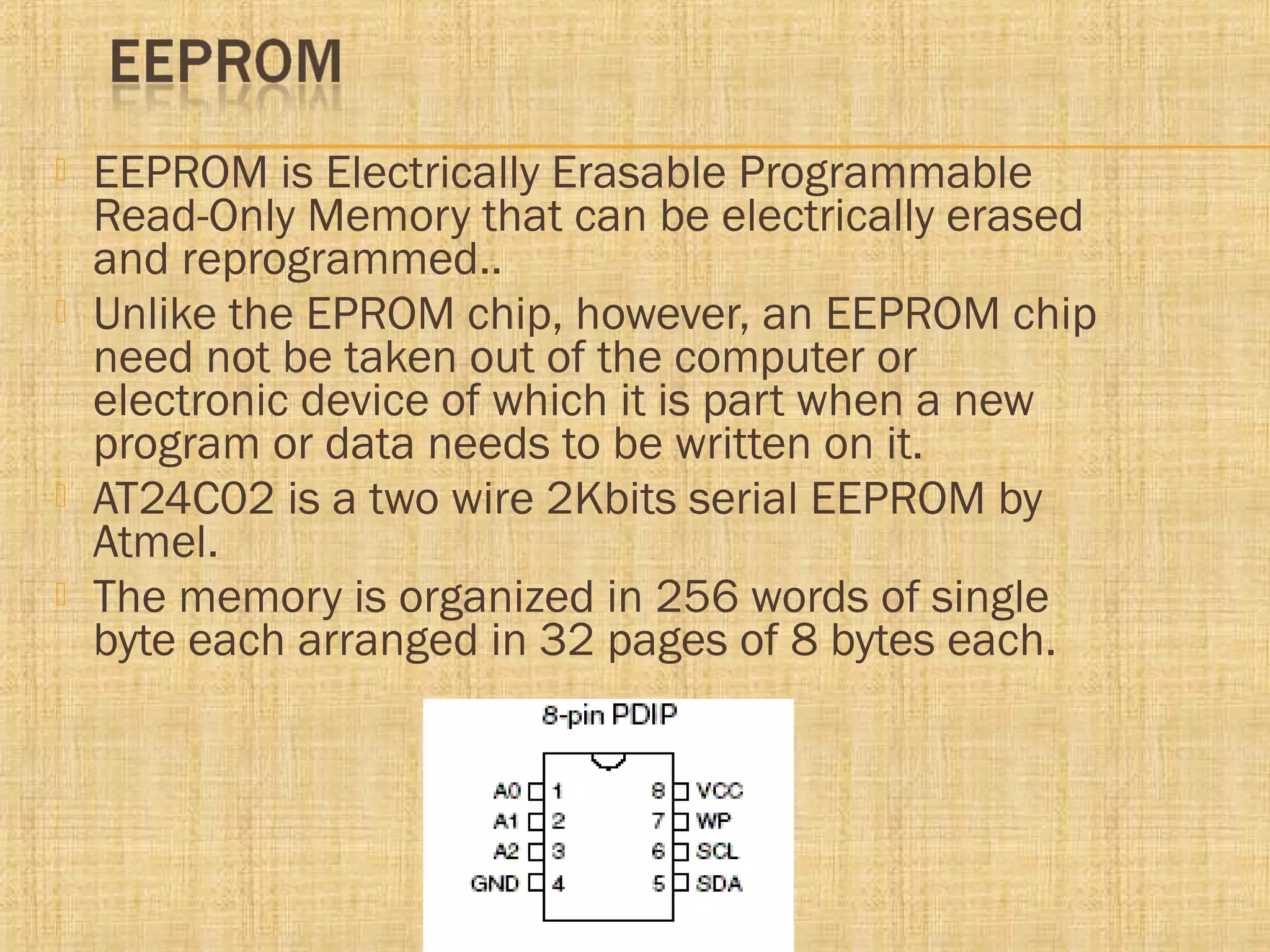 EEPROM

EEPROM is Electrically Erasable Programmable Read-Only Memory that can be electrically erased and reprogrammed..

Unlike the EPROM chip, however, an EEPROM chip need not be taken out of the computer or electronic device of which it is part when a new program or data needs to be written on it.

AT24C02 is a two wire 2Kbits serial EEPROM by Atmel.

The memory is organized in 256 words of single byte each arranged in 32 pages of 8 bytes each.

8-pin PDIP

A0 1
A1 2
A2 3
GND 4
8 VCC
7 WP
6 SCL
5 SDA